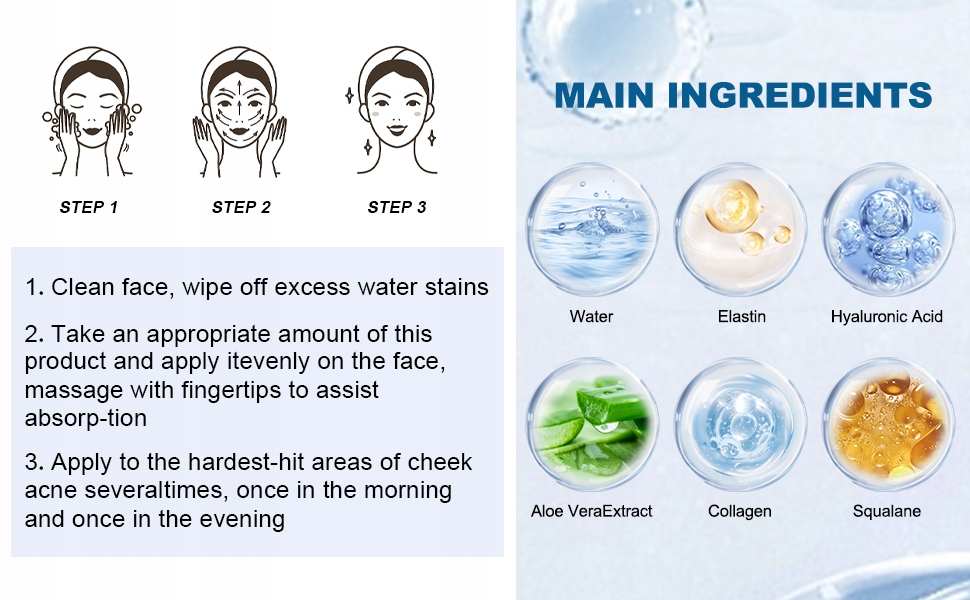 STEP 1
STEP 2
STEP 3

1. Clean face, wipe off excess water stains

2. Take an appropriate amount of this product and apply itevenly on the face, massage with fingertips to assist absorp-tion

3. Apply to the hardest-hit areas of cheek acne severaltimes, once in the morning and once in the evening

MAIN INGREDIENTS

Water
Elastin
Hyaluronic Acid
Aloe VeraExtract
Collagen
Squalane